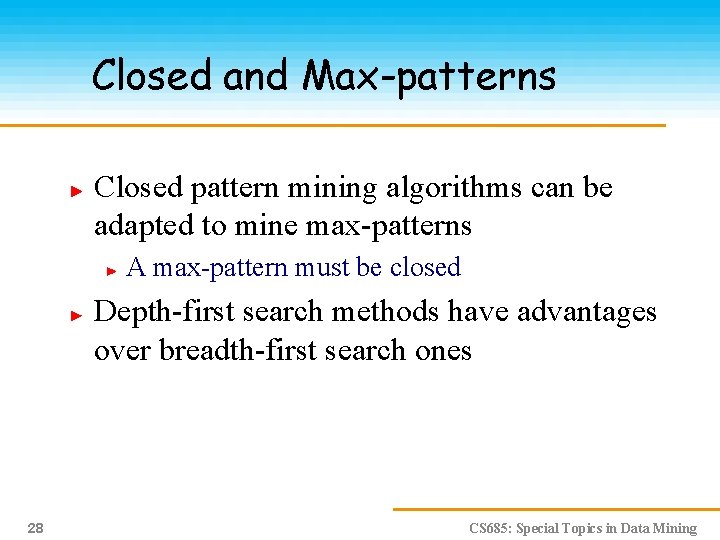 Closed and Max-patterns

Closed pattern mining algorithms can be adapted to mine max-patterns

A max-pattern must be closed

Depth-first search methods have advantages over breadth-first search ones

28

CS685: Special Topics in Data Mining